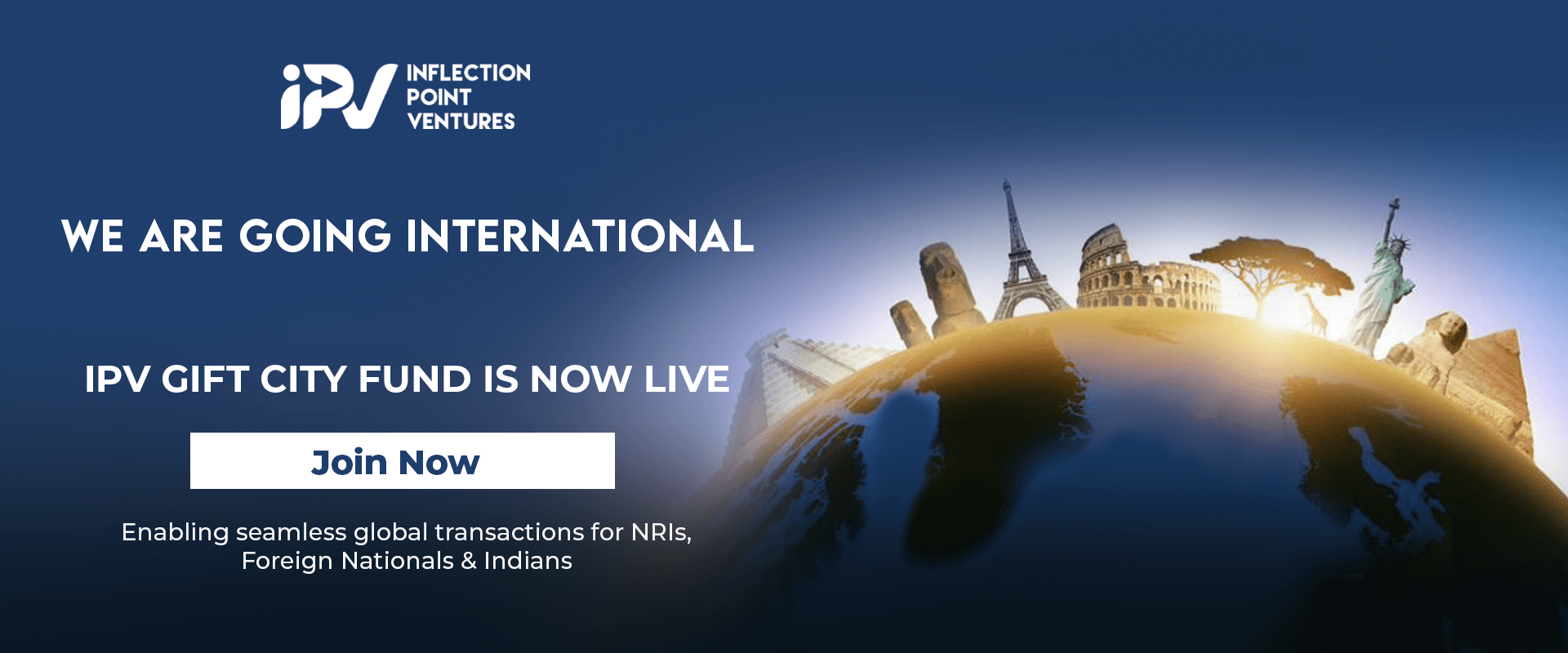 iPV INFLECTION POINT VENTURES

WE ARE GOING INTERNATIONAL

IPV GIFT CITY FUND IS NOW LIVE

Join Now

Enabling seamless global transactions for NRIs, Foreign Nationals & Indians